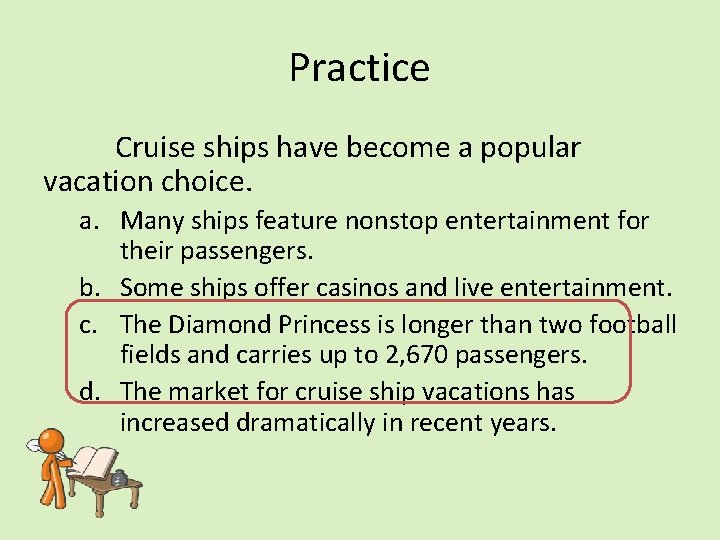 Practice

Cruise ships have become a popular vacation choice.

a. Many ships feature nonstop entertainment for their passengers.
b. Some ships offer casinos and live entertainment.
c. The Diamond Princess is longer than two football fields and carries up to 2,670 passengers.
d. The market for cruise ship vacations has increased dramatically in recent years.